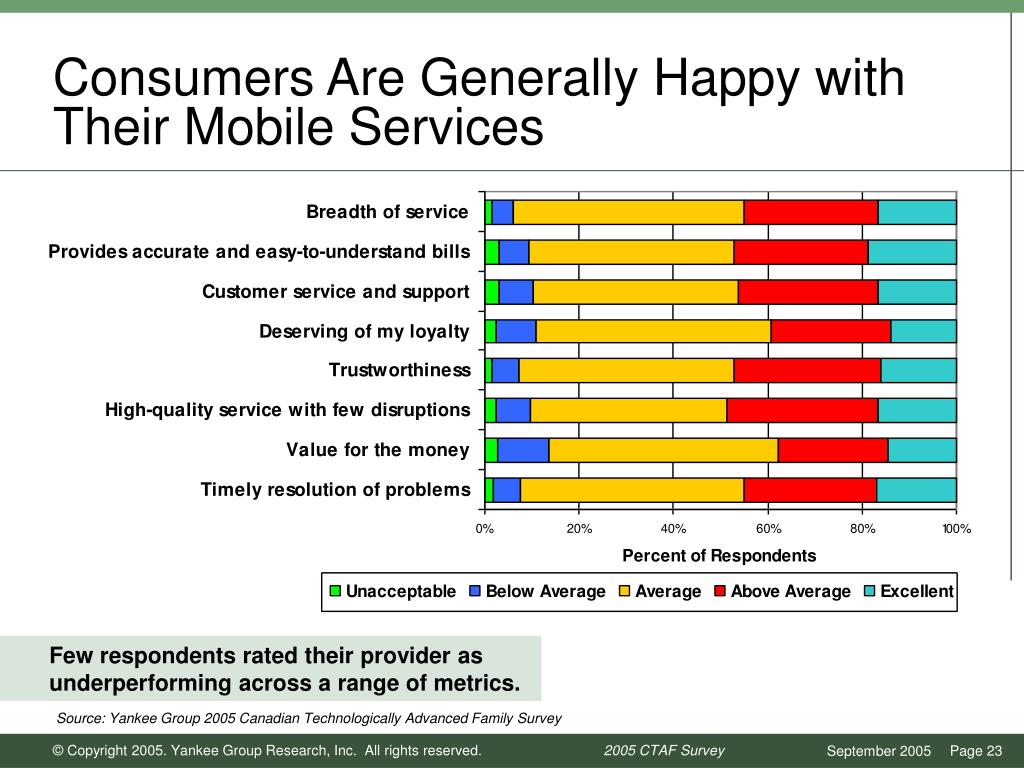 Consumers Are Generally Happy with Their Mobile Services

Breadth of service
Provides accurate and easy-to-understand bills
Customer service and support
Deserving of my loyalty
Trustworthiness
High-quality service with few disruptions
Value for the money
Timely resolution of problems

0% 20% 40% 60% 80% 100%

Percent of Respondents

Unacceptable Below Average Average Above Average Excellent

Few respondents rated their provider as underperforming across a range of metrics.

Source: Yankee Group 2005 Canadian Technologically Advanced Family Survey

© Copyright 2005. Yankee Group Research, Inc. All rights reserved. 2005 CTAF Survey September 2005 Page 23